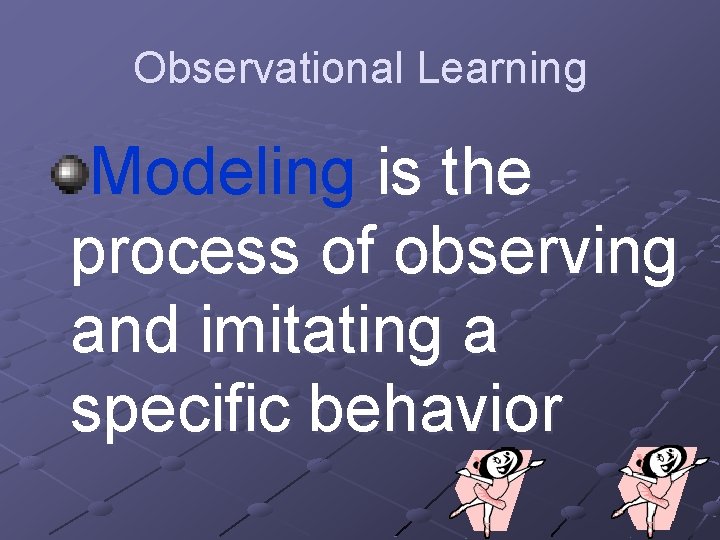 Observational Learning

Modeling is the process of observing and imitating a specific behavior